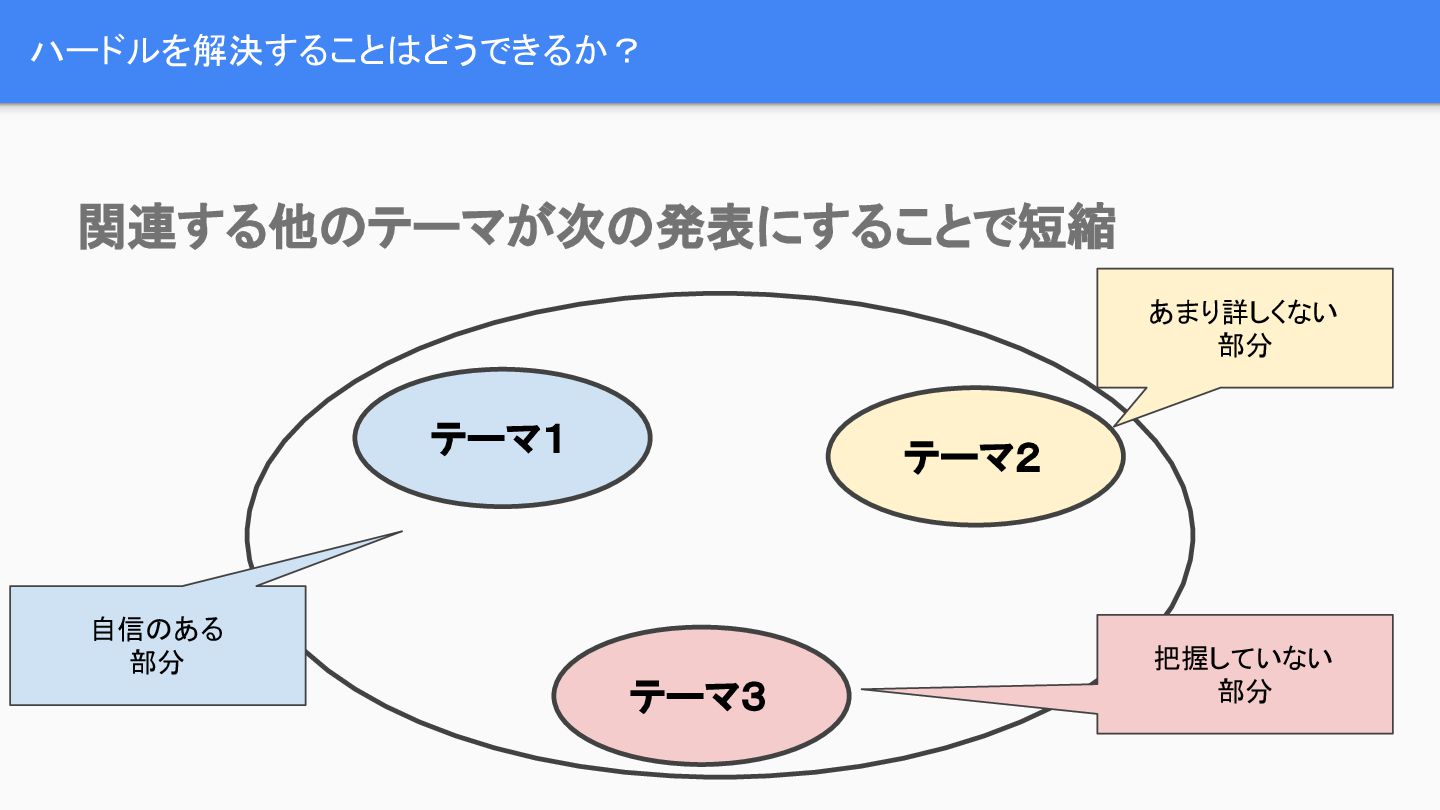 ハードルを解決することはどうできるか？

関連する他のテーマが次の発表にすることで短縮

あまり詳しくない
部分

テーマ1

テーマ2

自信のある
部分

テーマ3

把握していない
部分